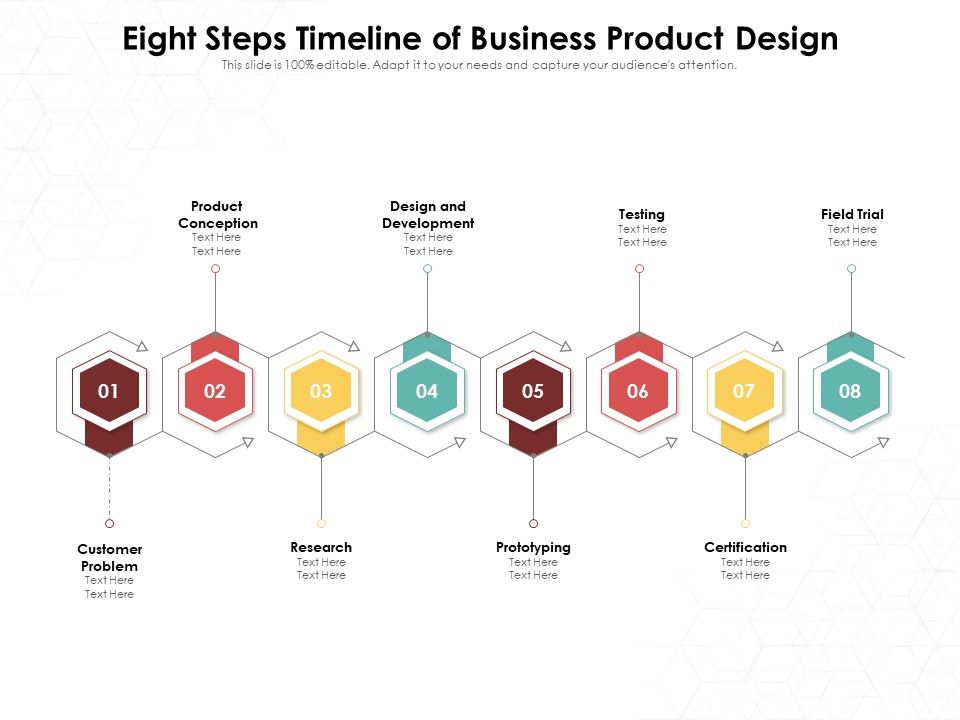 Eight Steps Timeline of Business Product Design

This slide is 100% editable. Adapt it to your needs and capture your audience's attention.

Product Conception
Text Here
Text Here

Design and Development
Text Here
Text Here

Testing
Text Here
Text Here

Field Trial
Text Here
Text Here

01

02

03

04

05

06

07

08

Customer Problem
Text Here
Text Here

Research
Text Here
Text Here

Prototyping
Text Here
Text Here

Certification
Text Here
Text Here